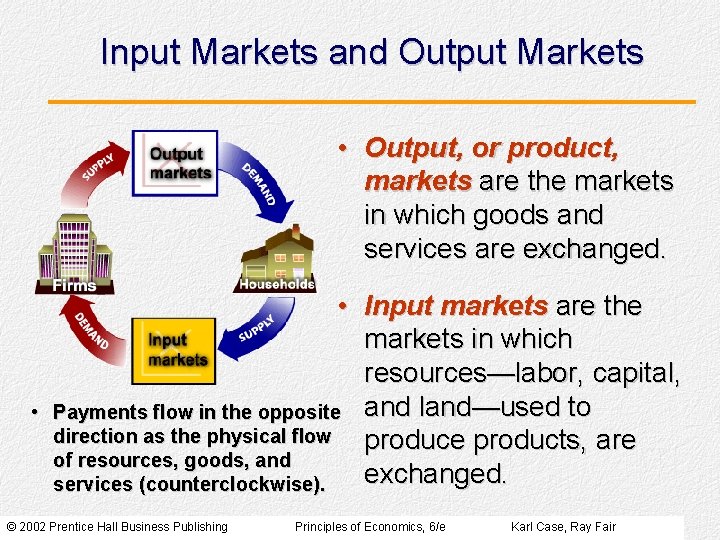 Input Markets and Output Markets

Output markets

SUPPLY

DEMAND

Firms

Households

DEMAND

SUPPLY

Input markets

• Payments flow in the opposite direction as the physical flow of resources, goods, and services (counterclockwise).

• Output, or product, markets are the markets in which goods and services are exchanged.

• Input markets are the markets in which resources—labor, capital, and land—used to produce products, are exchanged.

© 2002 Prentice Hall Business Publishing Principles of Economics, 6/e Karl Case, Ray Fair